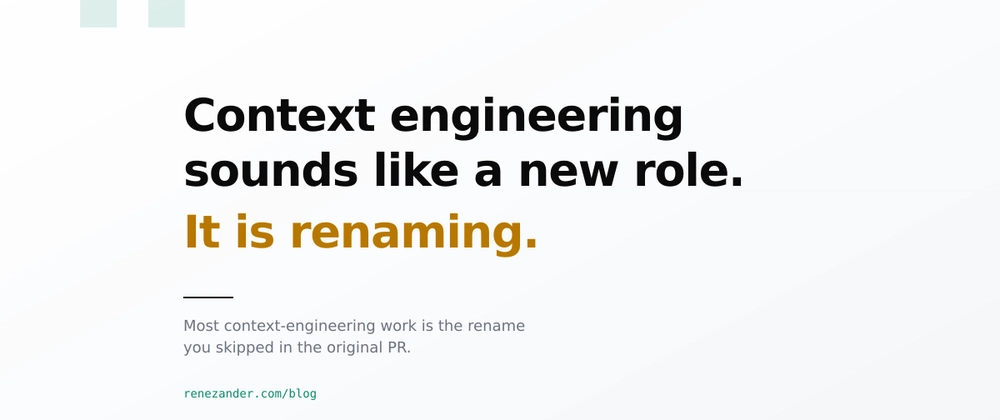 Context engineering sounds like a new role.

It is renaming.

Most context-engineering work is the rename you skipped in the original PR.

renezander.com/blog